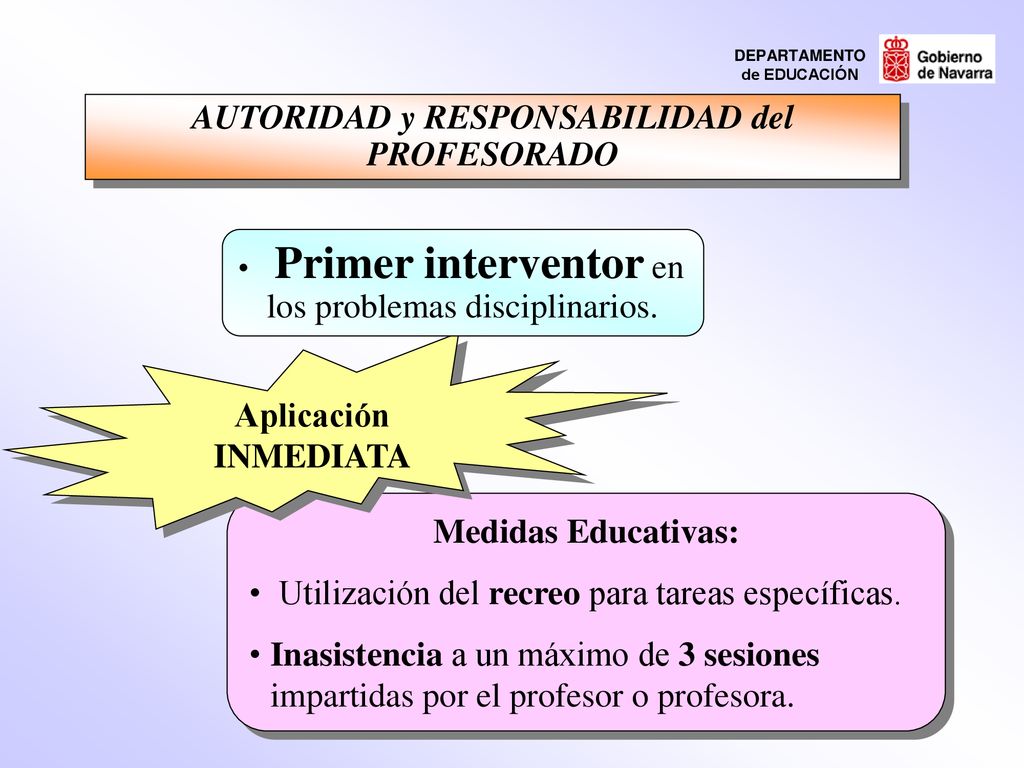 DEPARTAMENTO de EDUCACIÓN

Gobierno de Navarra

AUTORIDAD y RESPONSABILIDAD del PROFESORADO

• Primer interventor en los problemas disciplinarios.

Aplicación INMEDIATA

Medidas Educativas:

• Utilización del recreo para tareas específicas.

• Inasistencia a un máximo de 3 sesiones impartidas por el profesor o profesora.